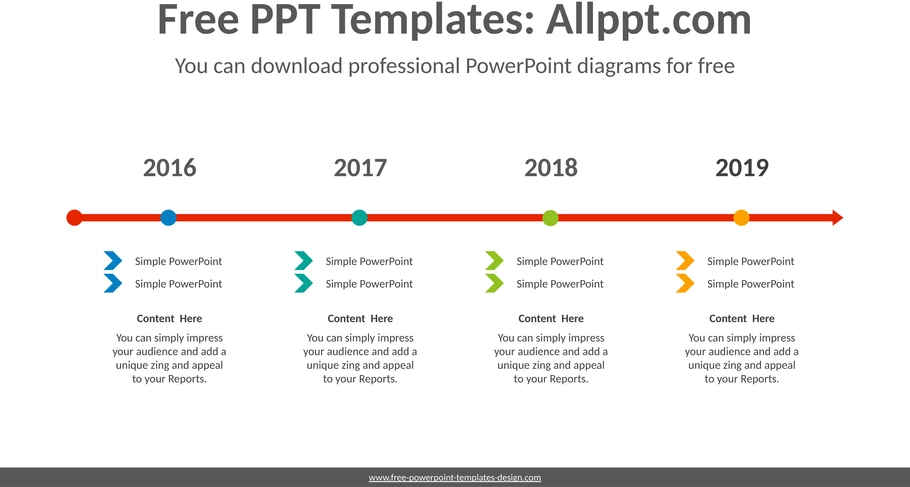 Free PPT Templates: Allppt.com

You can download professional PowerPoint diagrams for free

2016

Simple PowerPoint
Simple PowerPoint

Content Here

You can simply impress your audience and add a unique zing and appeal to your Reports.

2017

Simple PowerPoint
Simple PowerPoint

Content Here

You can simply impress your audience and add a unique zing and appeal to your Reports.

2018

Simple PowerPoint
Simple PowerPoint

Content Here

You can simply impress your audience and add a unique zing and appeal to your Reports.

2019

Simple PowerPoint
Simple PowerPoint

Content Here

You can simply impress your audience and add a unique zing and appeal to your Reports.

www.free-powerpoint-templates-design.com